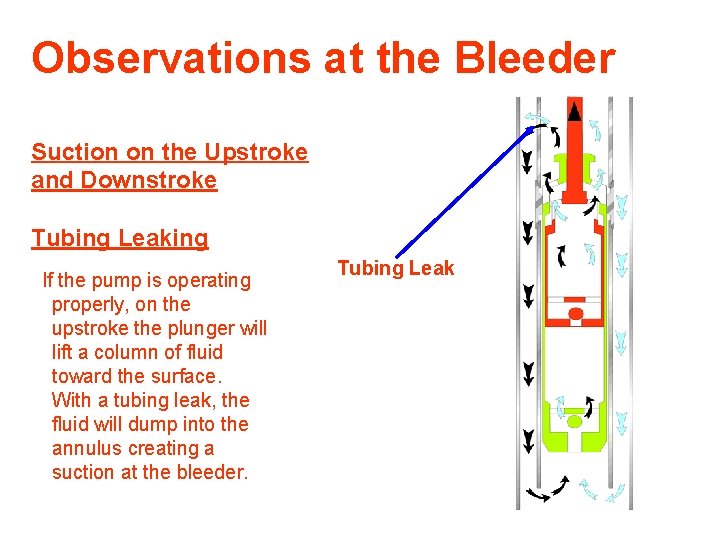 Observations at the Bleeder

Suction on the Upstroke and Downstroke

Tubing Leaking

If the pump is operating properly, on the upstroke the plunger will lift a column of fluid toward the surface. With a tubing leak, the fluid will dump into the annulus creating a suction at the bleeder.

Tubing Leak